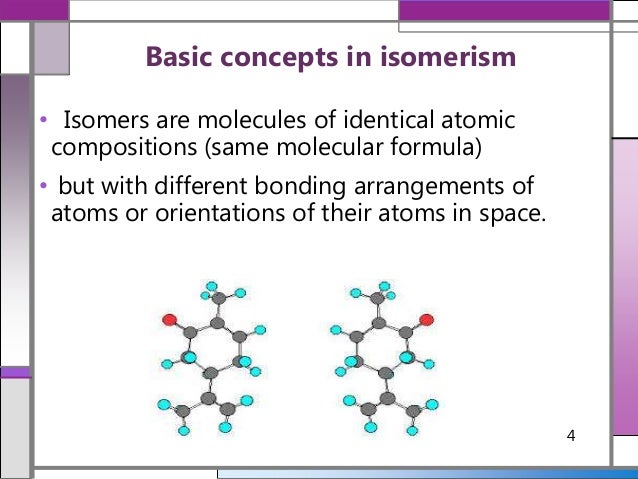 Basic concepts in isomerism

• Isomers are molecules of identical atomic compositions (same molecular formula)

• but with different bonding arrangements of atoms or orientations of their atoms in space.

4